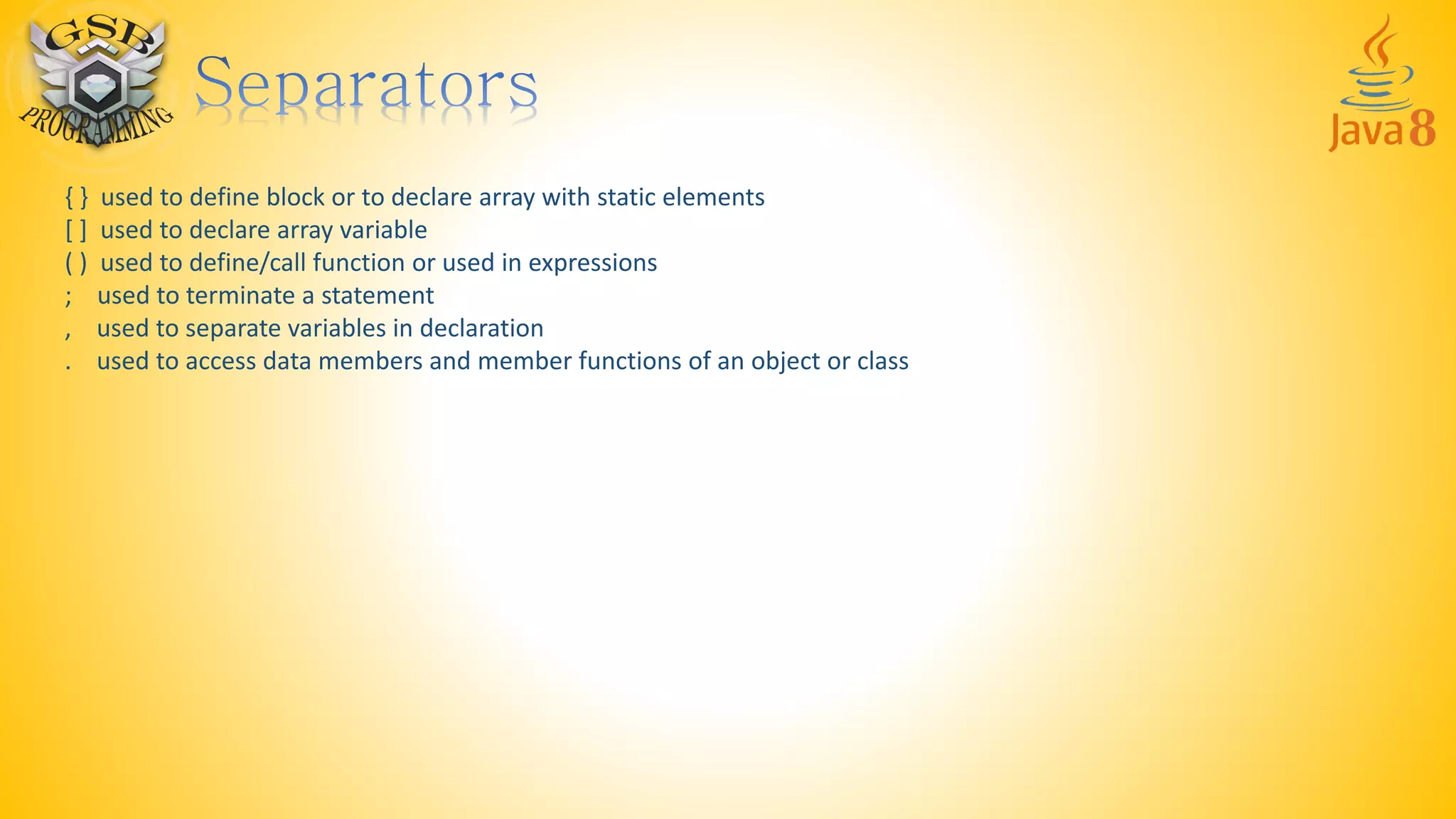 GSB
PROGRAMMING

Separators

Java 8

{ } used to define block or to declare array with static elements
[ ] used to declare array variable
( ) used to define/call function or used in expressions
; used to terminate a statement
, used to separate variables in declaration
. used to access data members and member functions of an object or class